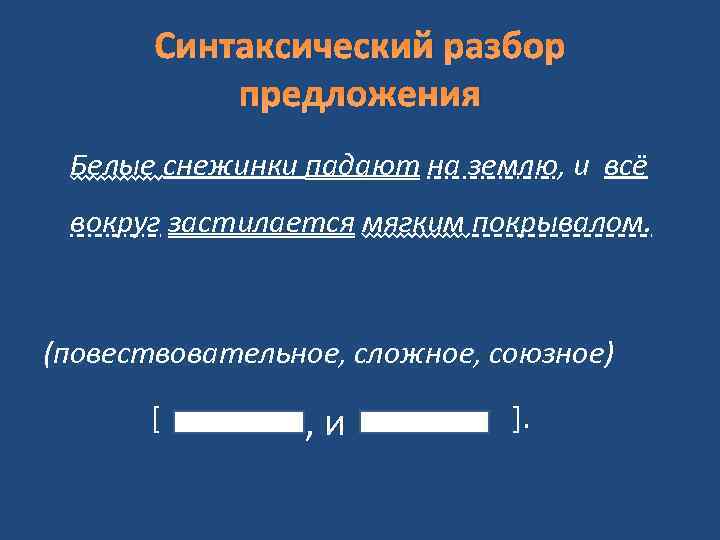 Синтаксический разбор предложения

Белые снежинки падают на землю, и всё вокруг застилается мягким покрывалом.

(повествовательное, сложное, союзное)

[ , и ].